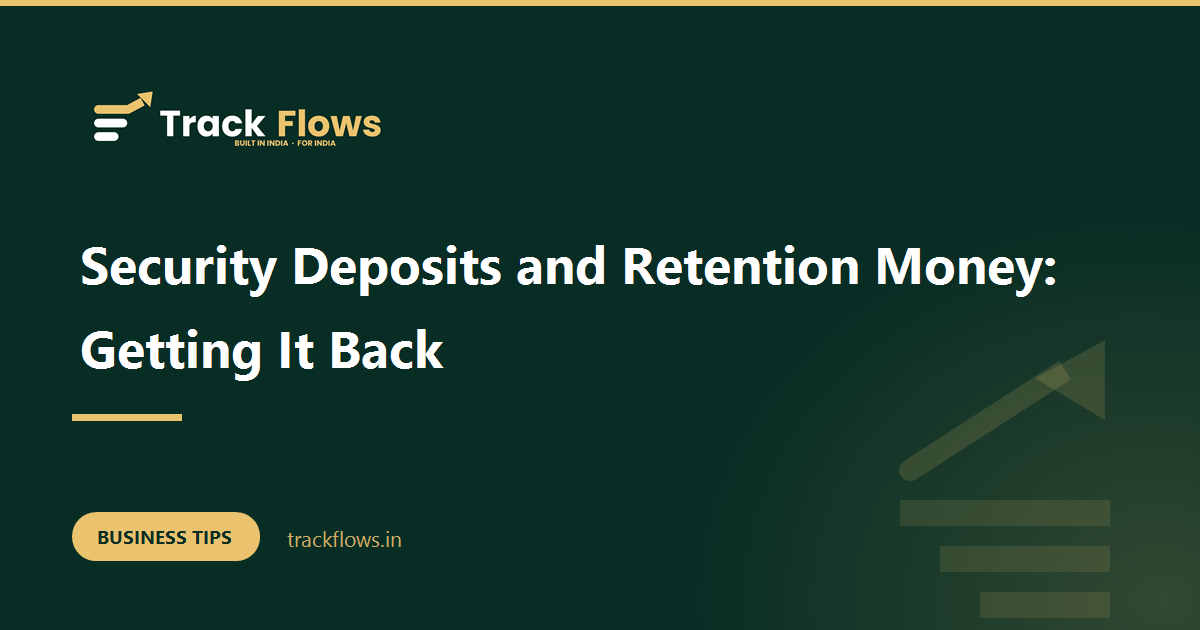 Track Flows
BUILT IN INDIA · FOR INDIA

Security Deposits and Retention Money: Getting It Back

BUSINESS TIPS

trackflows.in